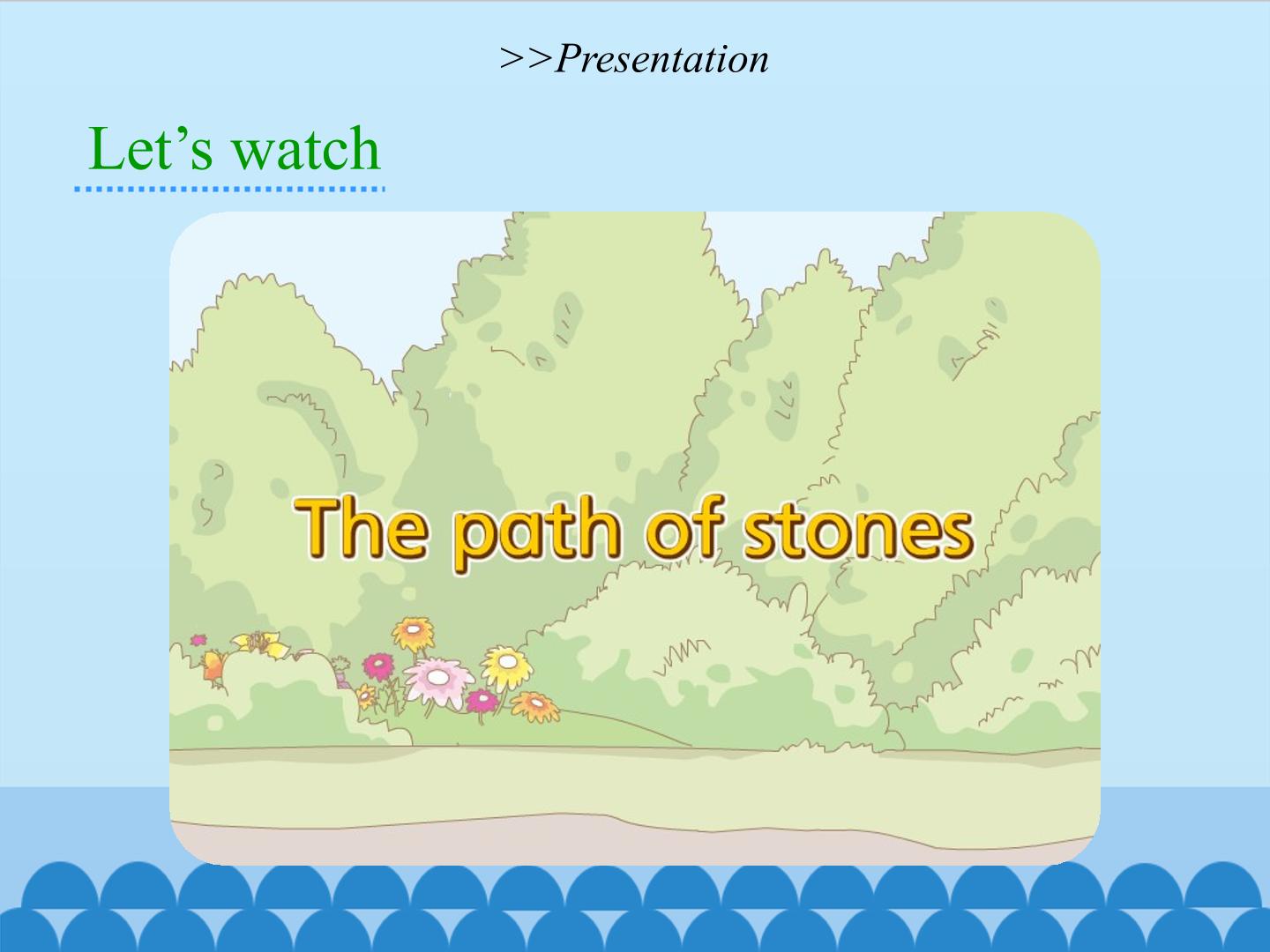 >>Presentation

Let's watch

The path of stones